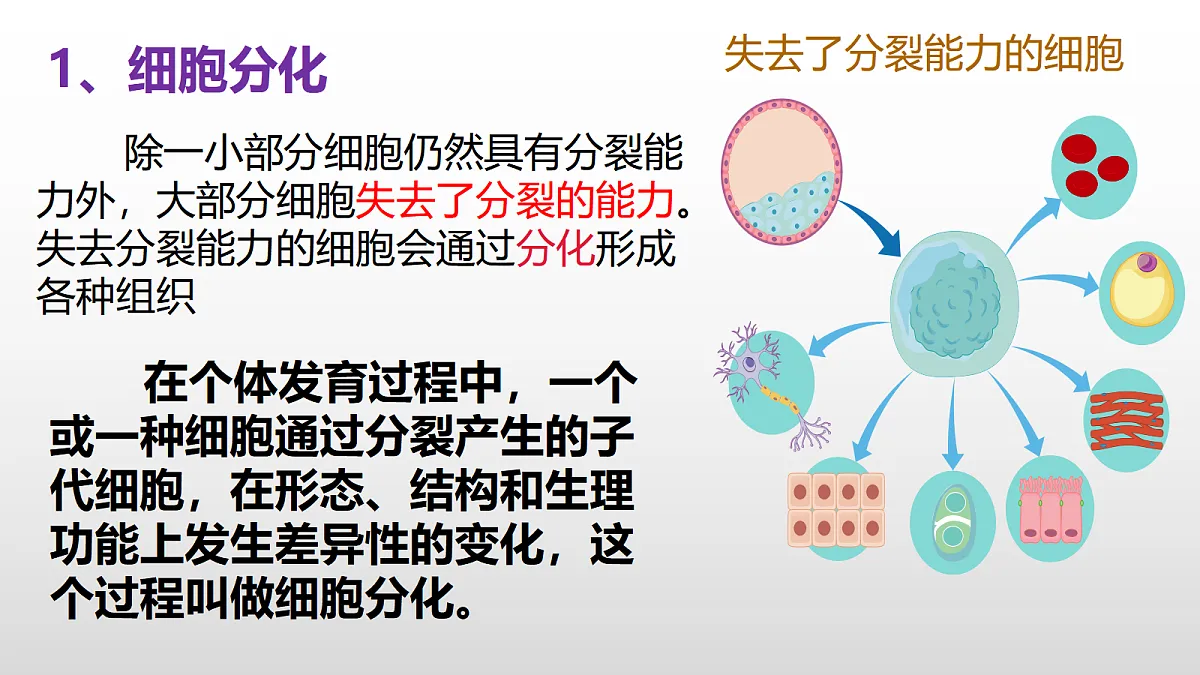 1、细胞分化

除一小部分细胞仍然具有分裂能力外，大部分细胞失去了分裂的能力。失去分裂能力的细胞会通过分化形成各种组织

在个体发育过程中，一个或一种细胞通过分裂产生的子代细胞，在形态、结构和生理功能上发生差异性的变化，这个过程叫做细胞分化。

失去了分裂能力的细胞